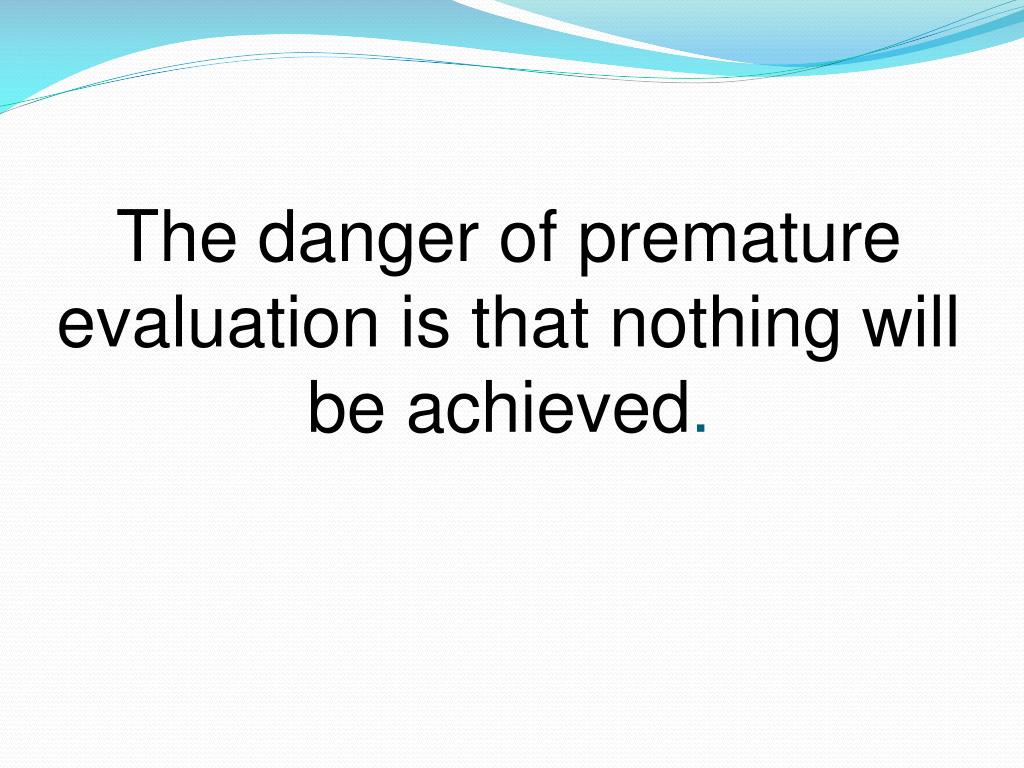 The danger of premature evaluation is that nothing will be achieved.